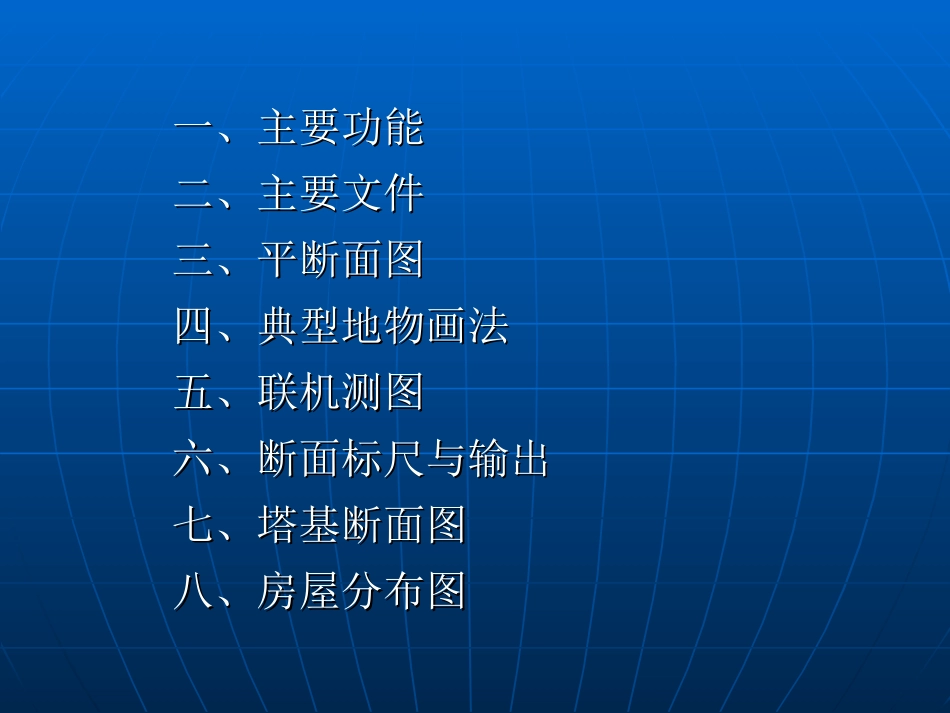 一、主要功能
二、主要文件
三、平断面图
四、典型地物画法
五、联机测图
六、断面标尺与输出
七、塔基断面图
八、房屋分布图